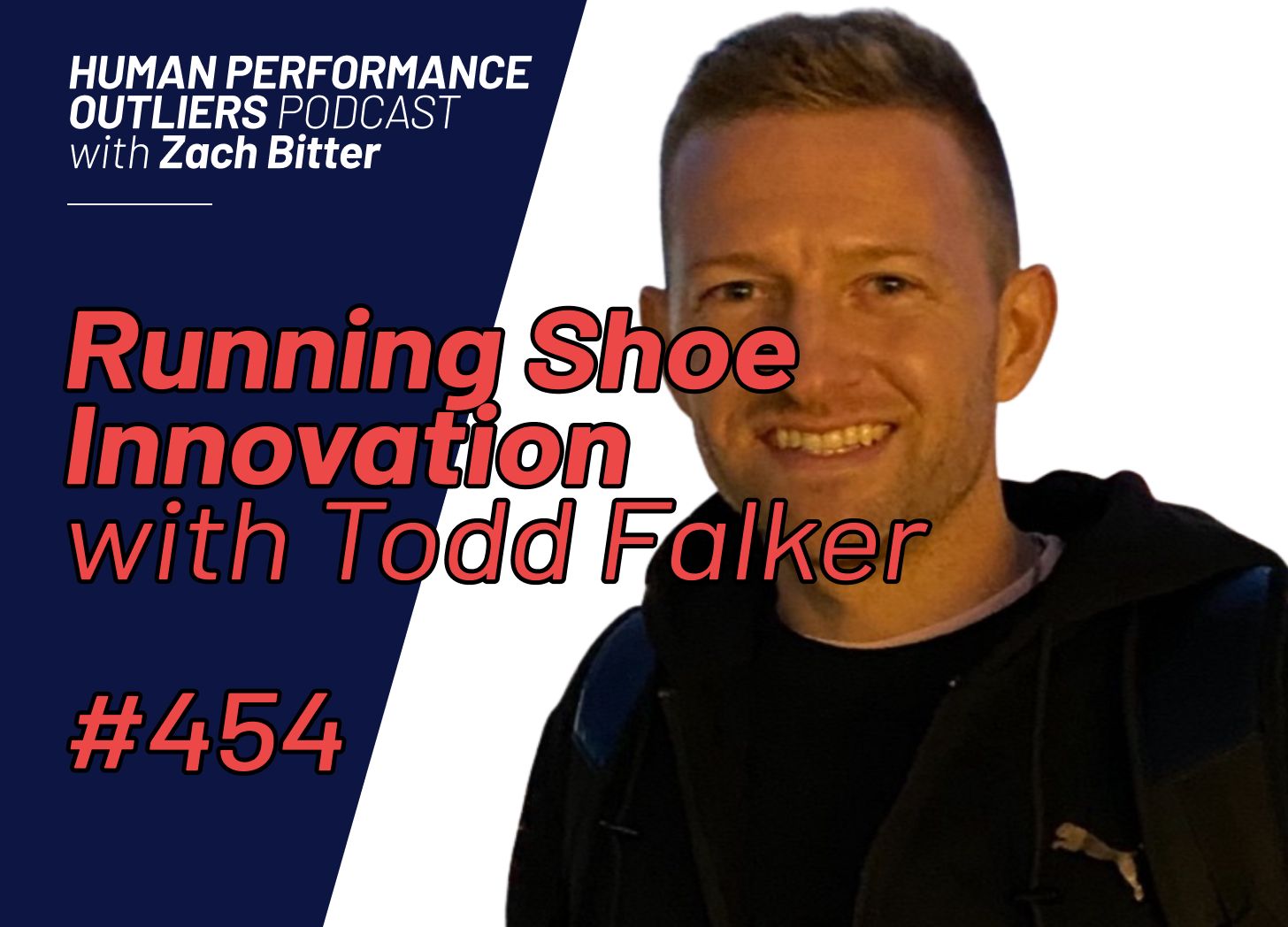 HUMAN PERFORMANCE OUTLIERS PODCAST with Zach Bitter

Running Shoe Innovation with Todd Falker

#454